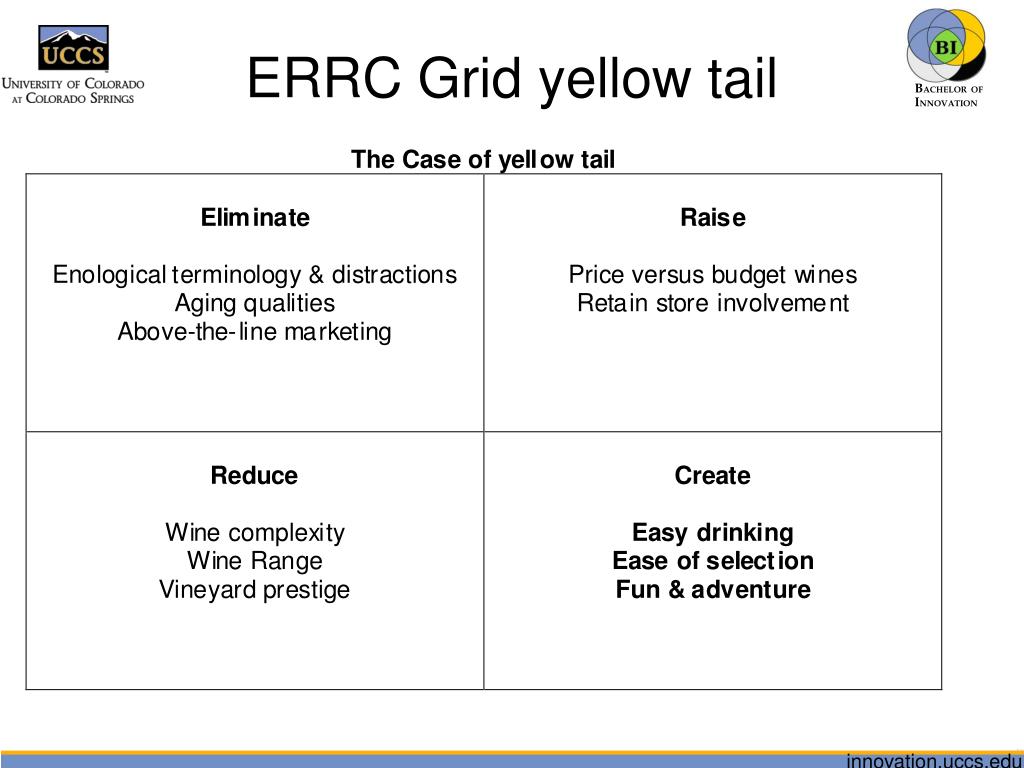 UCCS
University of Colorado at Colorado Springs

ERRC Grid yellow tail

BI
Bachelor of Innovation

The Case of yellow tail

| Eliminate<br><br>Enological terminology & distractions<br>Aging qualities<br>Above-the-line marketing | Raise<br><br>Price versus budget wines<br>Retain store involvement |
|---|---|
| Reduce<br><br>Wine complexity<br>Wine Range<br>Vineyard prestige | Create<br><br>Easy drinking<br>Ease of selection<br>Fun & adventure |

innovation.uccs.edu